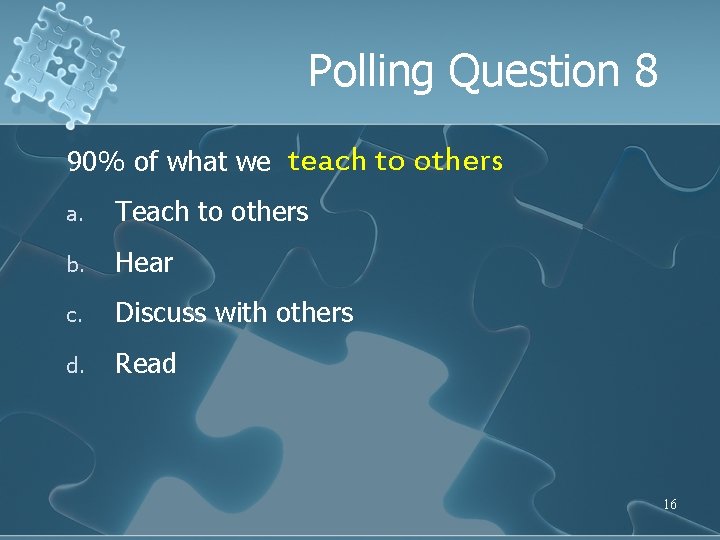 Polling Question 8

90% of what we teach to others

a. Teach to others

b. Hear

c. Discuss with others

d. Read

16